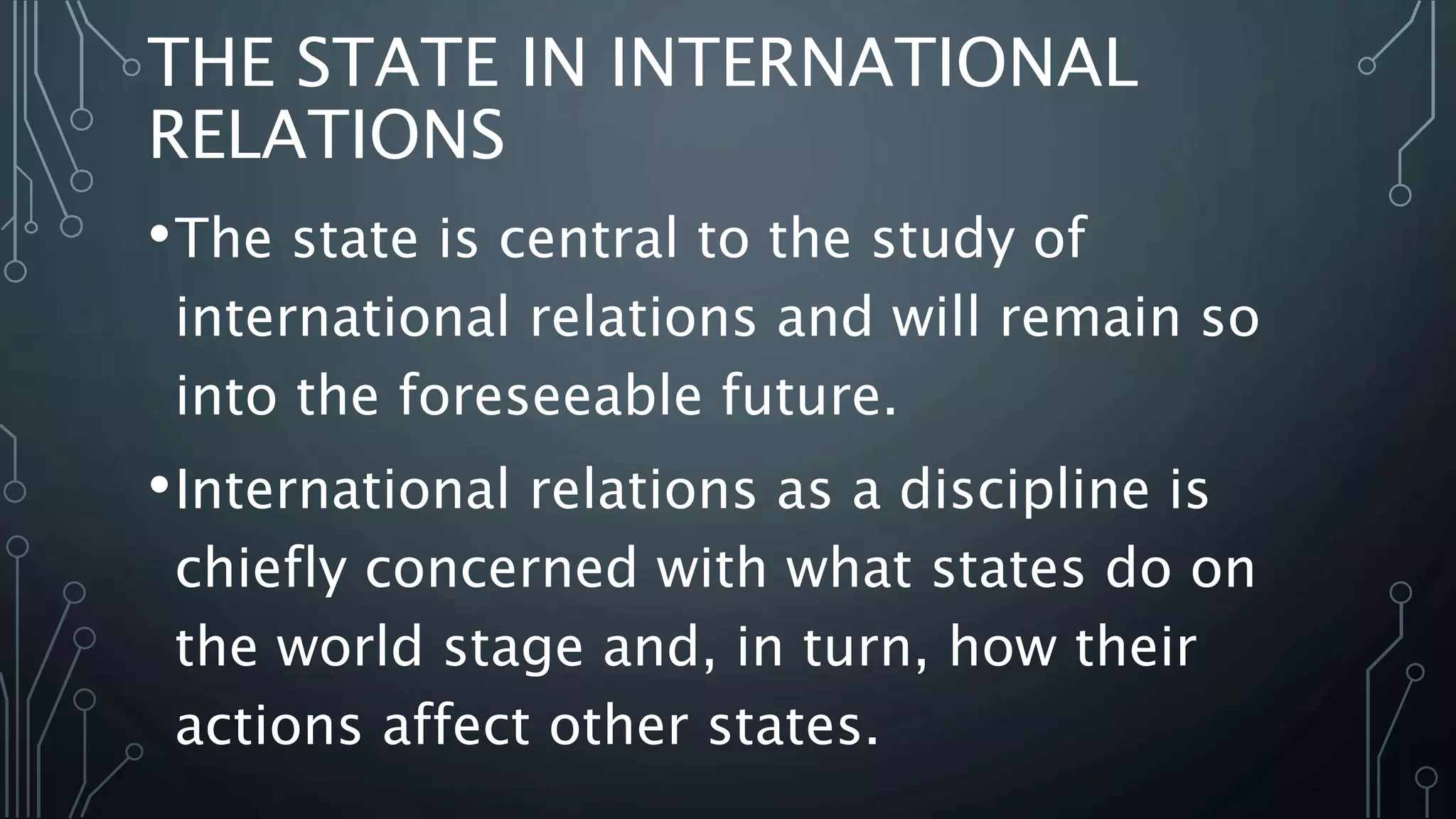 THE STATE IN INTERNATIONAL RELATIONS

• The state is central to the study of international relations and will remain so into the foreseeable future.

• International relations as a discipline is chiefly concerned with what states do on the world stage and, in turn, how their actions affect other states.